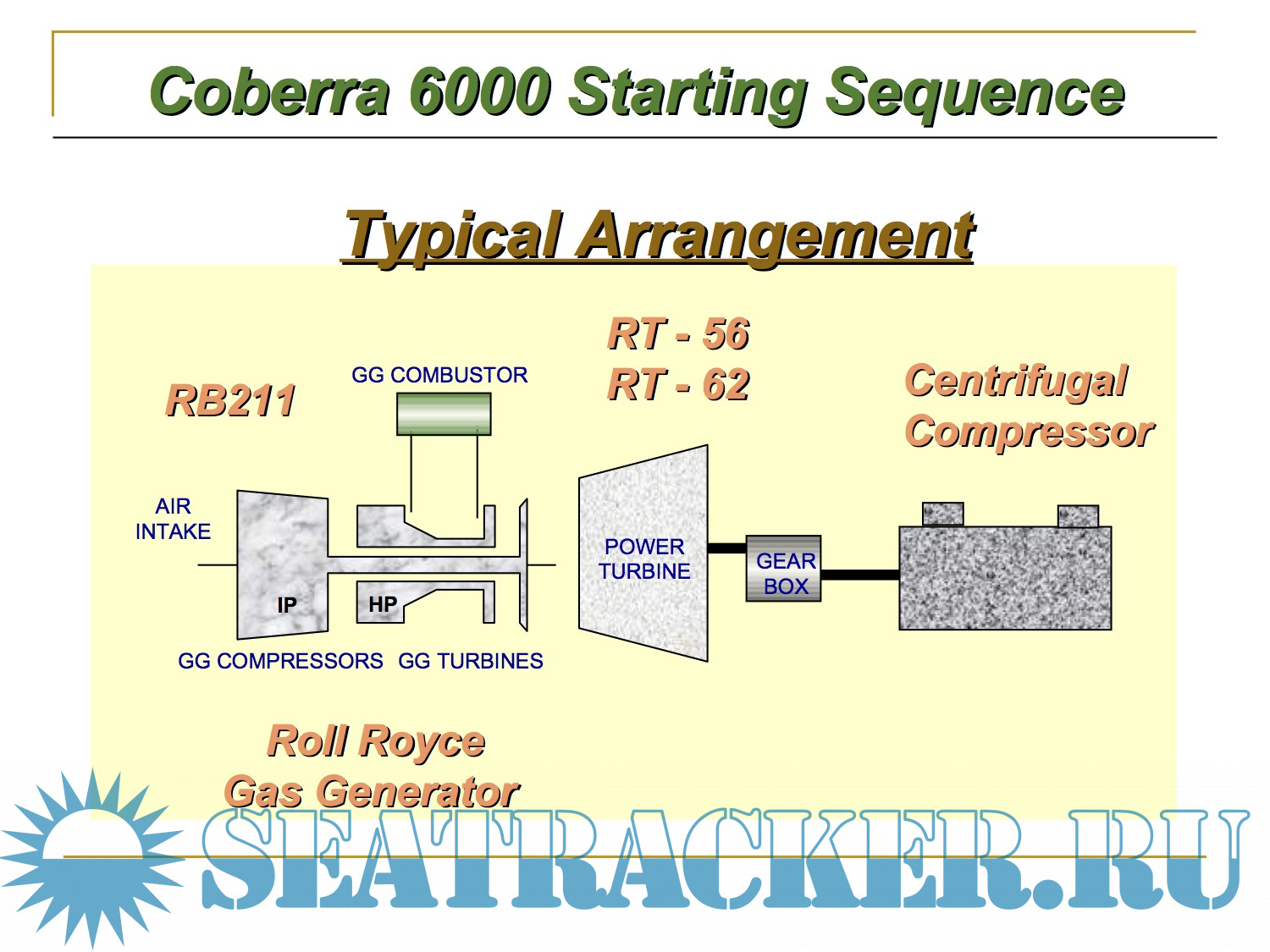 Coberra 6000 Starting Sequence

Typical Arrangement

RB211

GG COMBUSTOR

RT - 56
RT - 62

Centrifugal Compressor

AIR INTAKE

IP

HP

POWER TURBINE

GEAR BOX

GG COMPRESSORS GG TURBINES

Roll Royce Gas Generator

SEATRACKER.RU